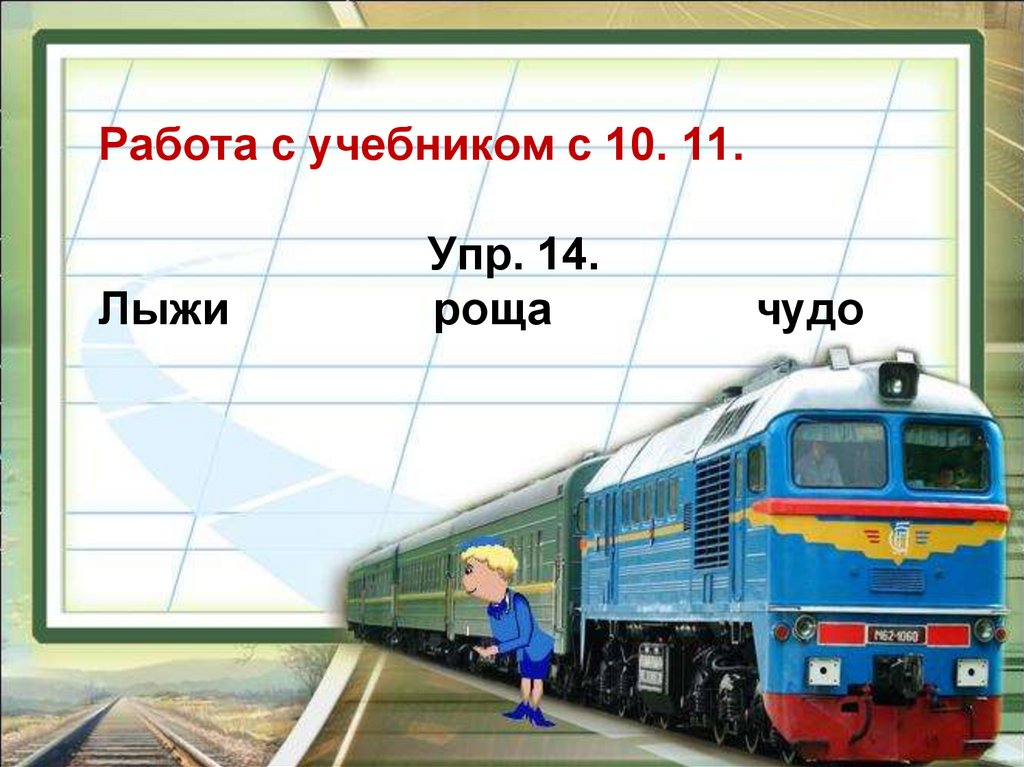 Работа с учебником с 10. 11.

Упр. 14.

Лыжи роща чудо

М62-1060